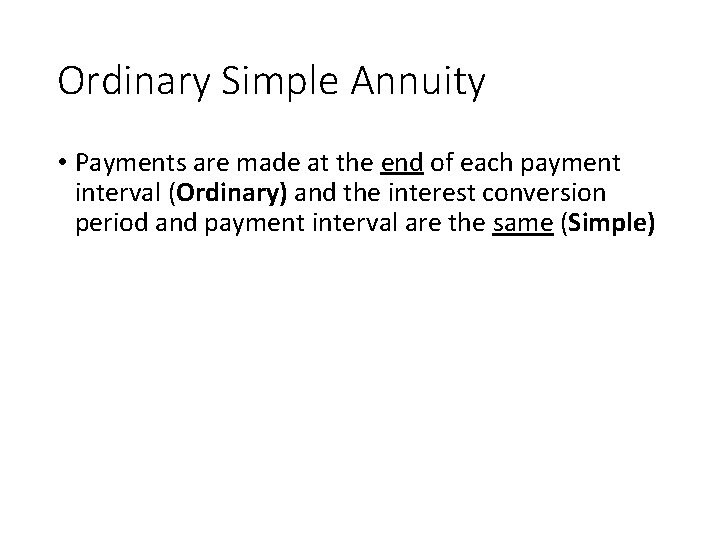 Ordinary Simple Annuity

• Payments are made at the end of each payment interval (Ordinary) and the interest conversion period and payment interval are the same (Simple)